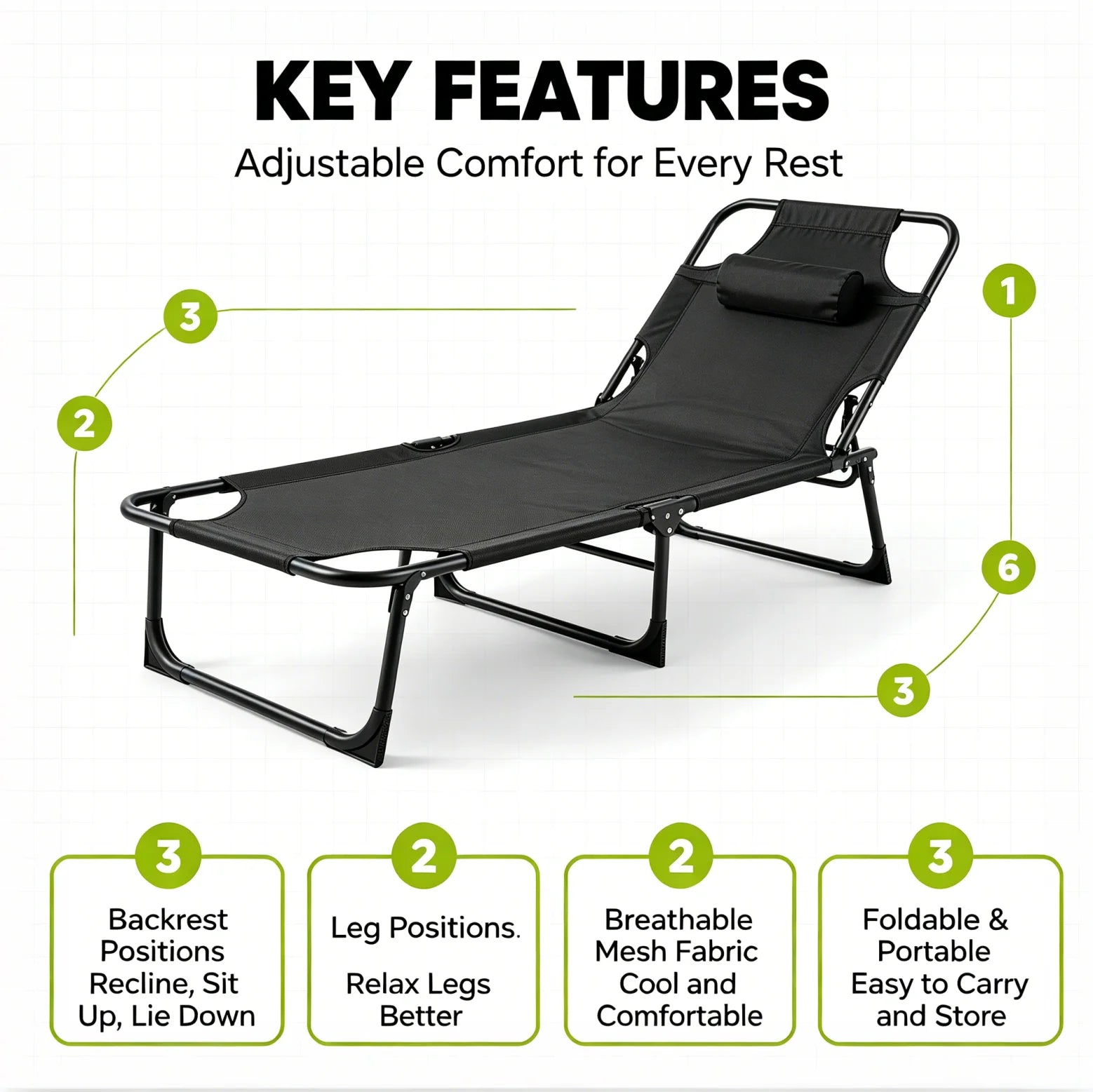 KEY FEATURES

Adjustable Comfort for Every Rest

3

2

1

6

3

3

Backrest Positions Recline, Sit Up, Lie Down

2

Leg Positions.

Relax Legs Better

2

Breathable Mesh Fabric Cool and Comfortable

3

Foldable & Portable Easy to Carry and Store